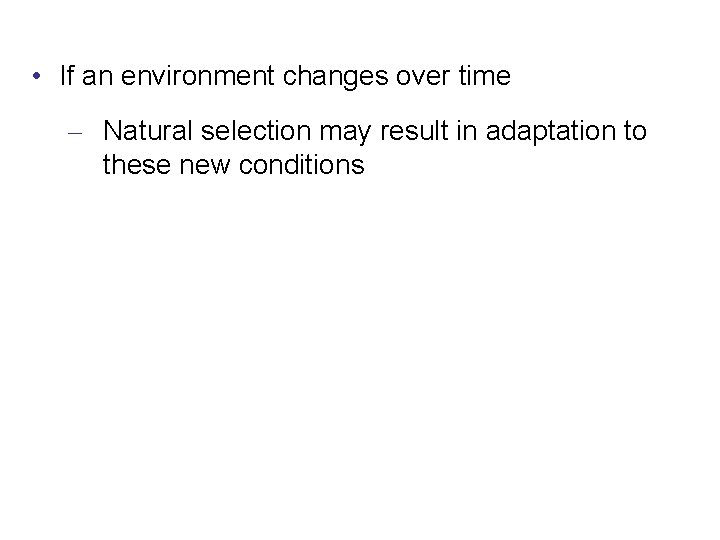 • If an environment changes over time

– Natural selection may result in adaptation to these new conditions